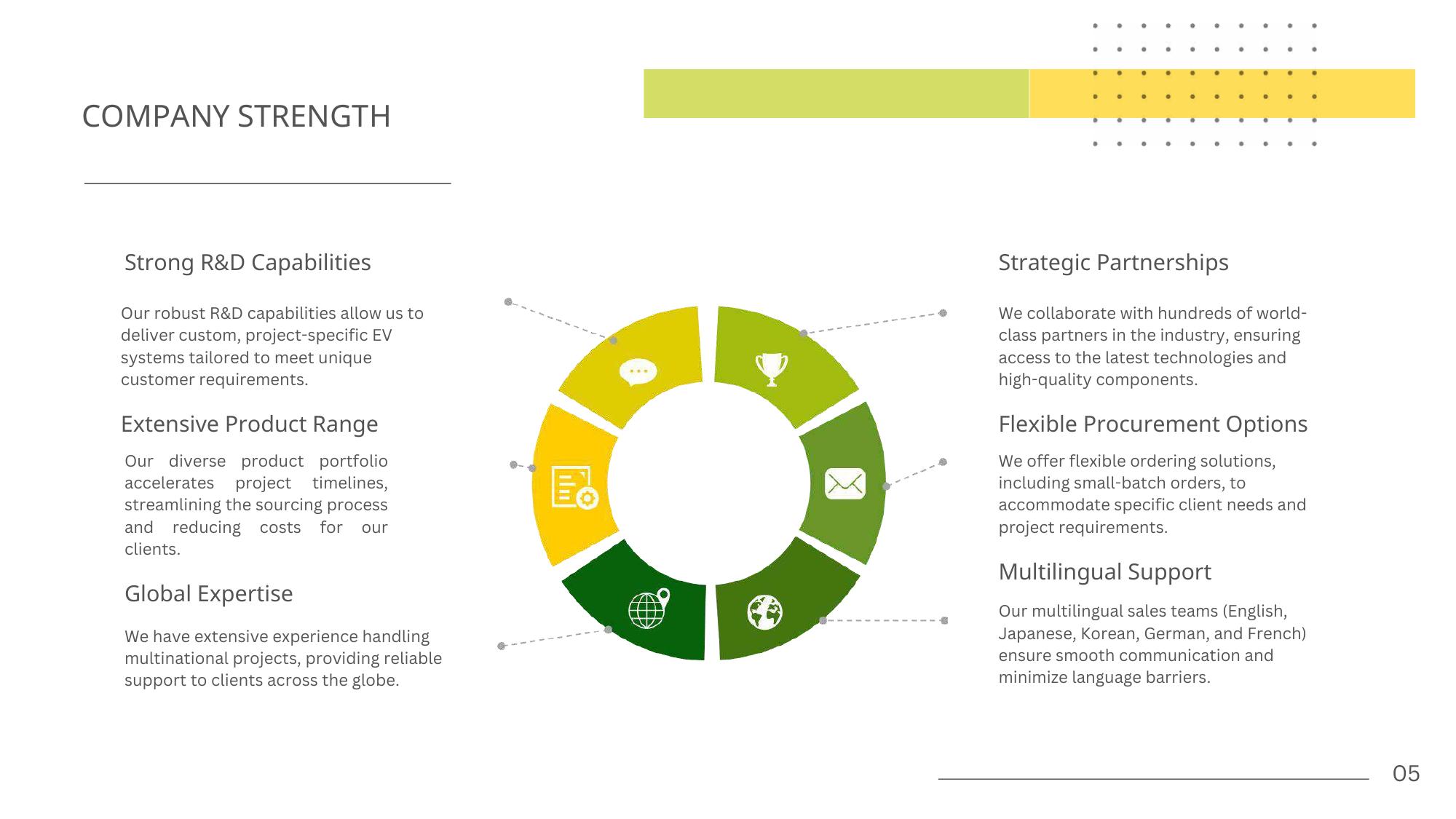 COMPANY STRENGTH

Strong R&D Capabilities

Our robust R&D capabilities allow us to deliver custom, project-specific EV systems tailored to meet unique customer requirements.

Extensive Product Range

Our diverse product portfolio accelerates project timelines, streamlining the sourcing process and reducing costs for our clients.

Global Expertise

We have extensive experience handling multinational projects, providing reliable support to clients across the globe.

Strategic Partnerships

We collaborate with hundreds of world-class partners in the industry, ensuring access to the latest technologies and high-quality components.

Flexible Procurement Options

We offer flexible ordering solutions, including small-batch orders, to accommodate specific client needs and project requirements.

Multilingual Support

Our multilingual sales teams (English, Japanese, Korean, German, and French) ensure smooth communication and minimize language barriers.

05